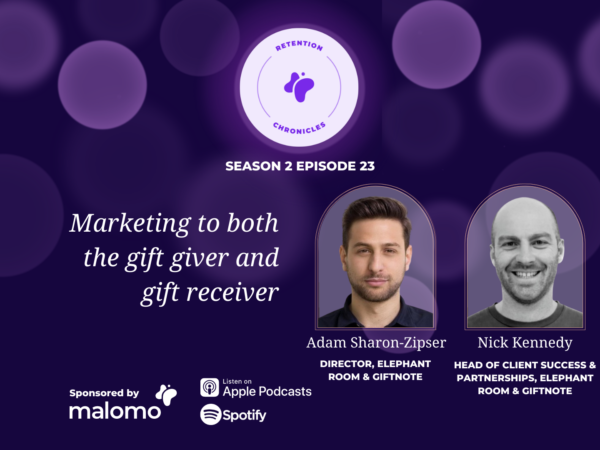 RETENTION CHRONICLES

SEASON 2 EPISODE 23

Marketing to both the gift giver and gift receiver

Adam Sharon-Zipser
DIRECTOR, ELEPHANT ROOM & GIFTNOTE

Nick Kennedy
HEAD OF CLIENT SUCCESS & PARTNERSHIPS, ELEPHANT ROOM & GIFTNOTE

Sponsored by
malomo

Listen on
Apple Podcasts

Spotify